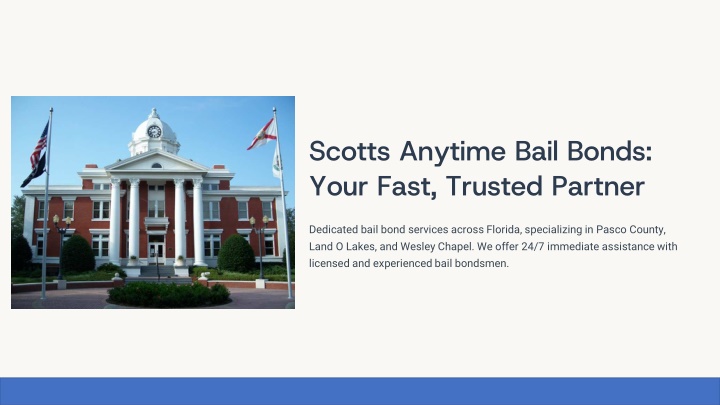 Scotts Anytime Bail Bonds: Your Fast, Trusted Partner

Dedicated bail bond services across Florida, specializing in Pasco County, Land O Lakes, and Wesley Chapel. We offer 24/7 immediate assistance with licensed and experienced bail bondsmen.